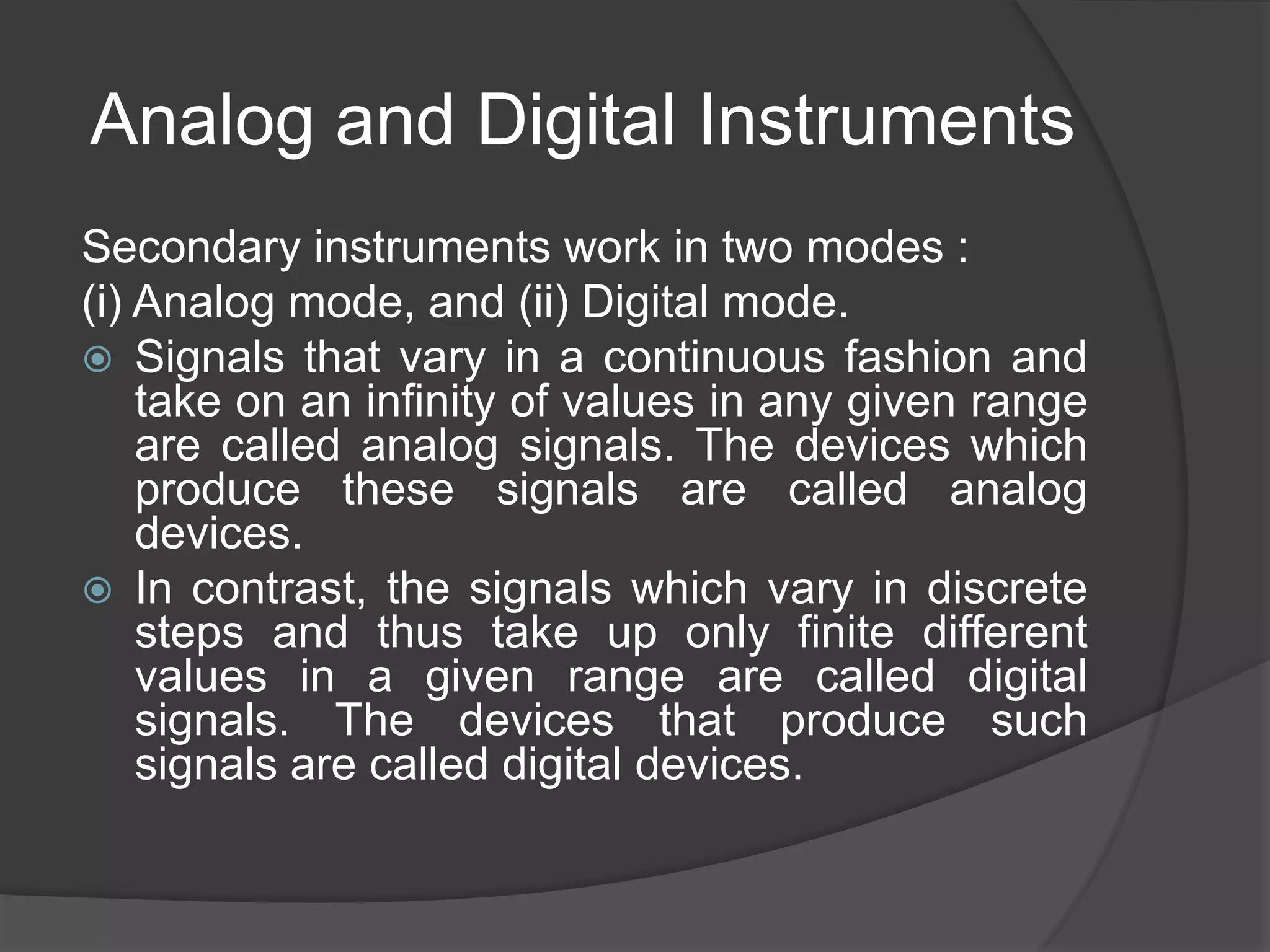 Analog and Digital Instruments

Secondary instruments work in two modes :
(i) Analog mode, and (ii) Digital mode.

Signals that vary in a continuous fashion and take on an infinity of values in any given range are called analog signals. The devices which produce these signals are called analog devices.

In contrast, the signals which vary in discrete steps and thus take up only finite different values in a given range are called digital signals. The devices that produce such signals are called digital devices.